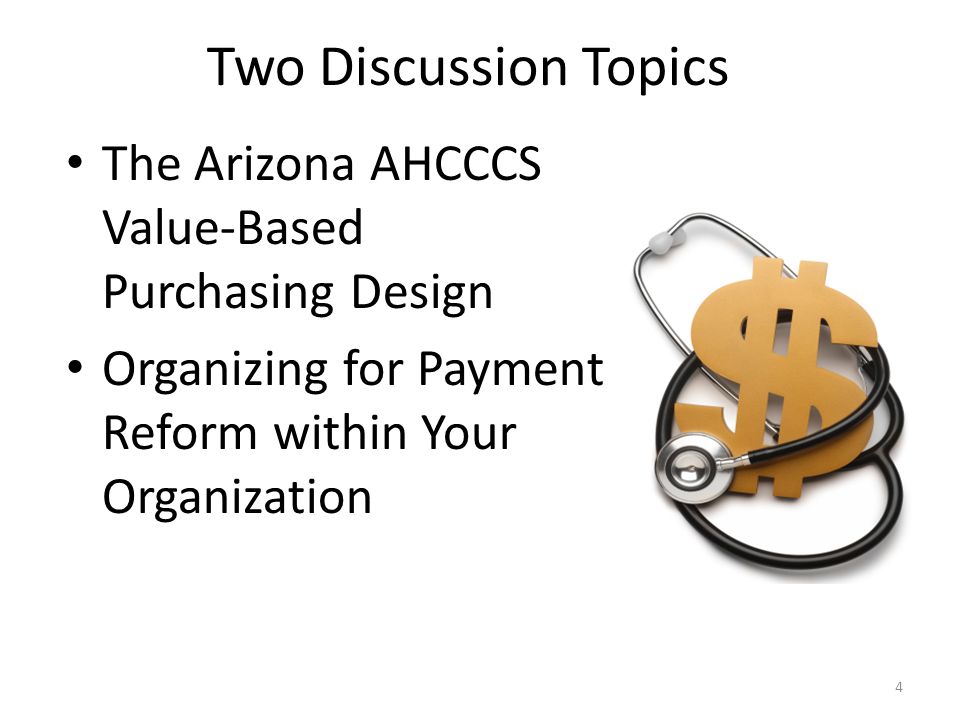 Two Discussion Topics

• The Arizona AHCCCS Value-Based Purchasing Design
• Organizing for Payment Reform within Your Organization

4